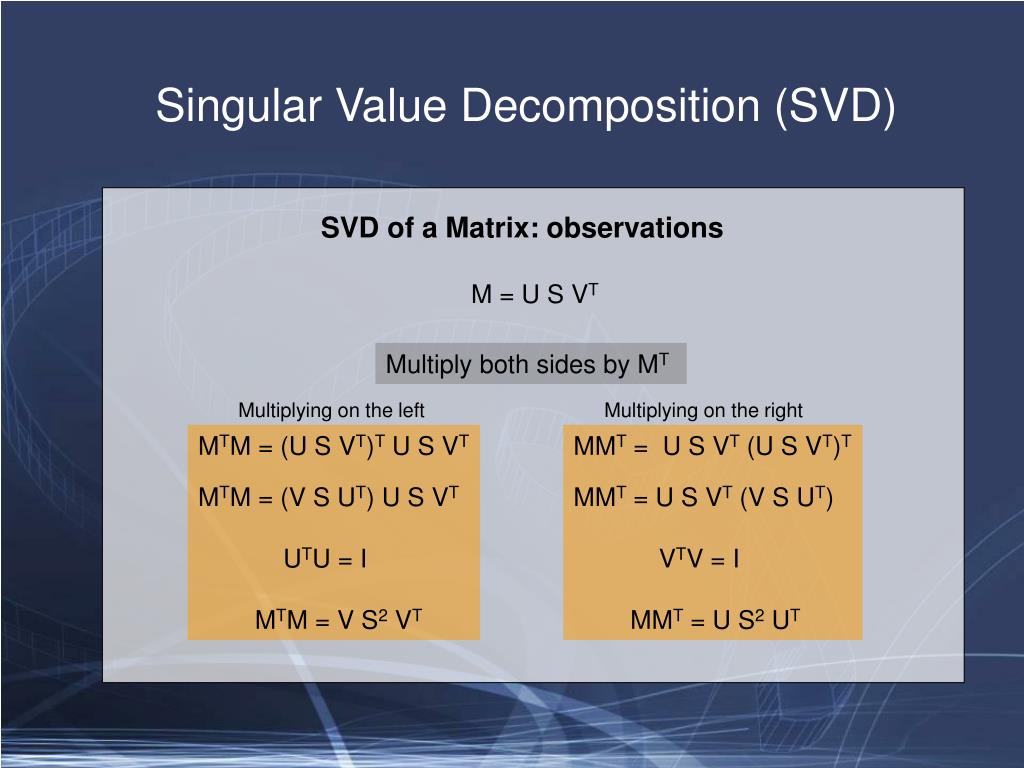 Singular Value Decomposition (SVD)

SVD of a Matrix: observations

$M = U S V^T$

Multiply both sides by $M^T$

Multiplying on the left

$M^TM = (U S V^T)^T U S V^T$

$M^TM = (V S U^T) U S V^T$

$U^TU = I$

$M^TM = V S^2 V^T$

Multiplying on the right

$MM^T = U S V^T (U S V^T)^T$

$MM^T = U S V^T (V S U^T)$

$V^TV = I$

$MM^T = U S^2 U^T$